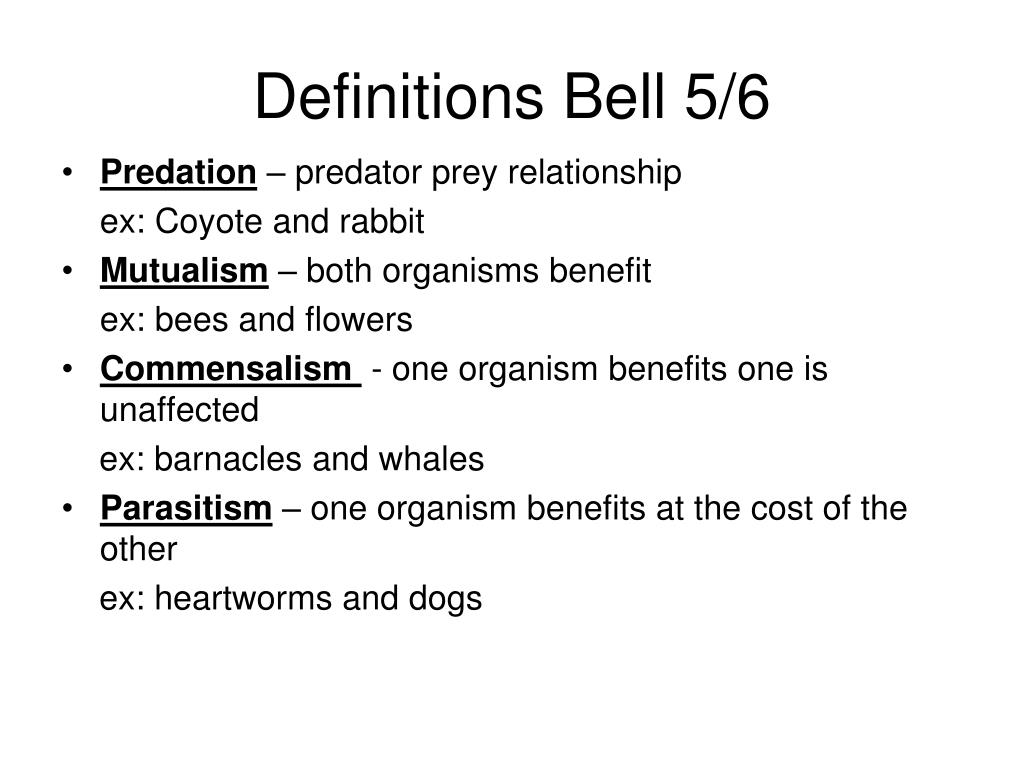 Definitions Bell 5/6

• Predation – predator prey relationship
ex: Coyote and rabbit
• Mutualism – both organisms benefit
ex: bees and flowers
• Commensalism - one organism benefits one is unaffected
ex: barnacles and whales
• Parasitism – one organism benefits at the cost of the other
ex: heartworms and dogs